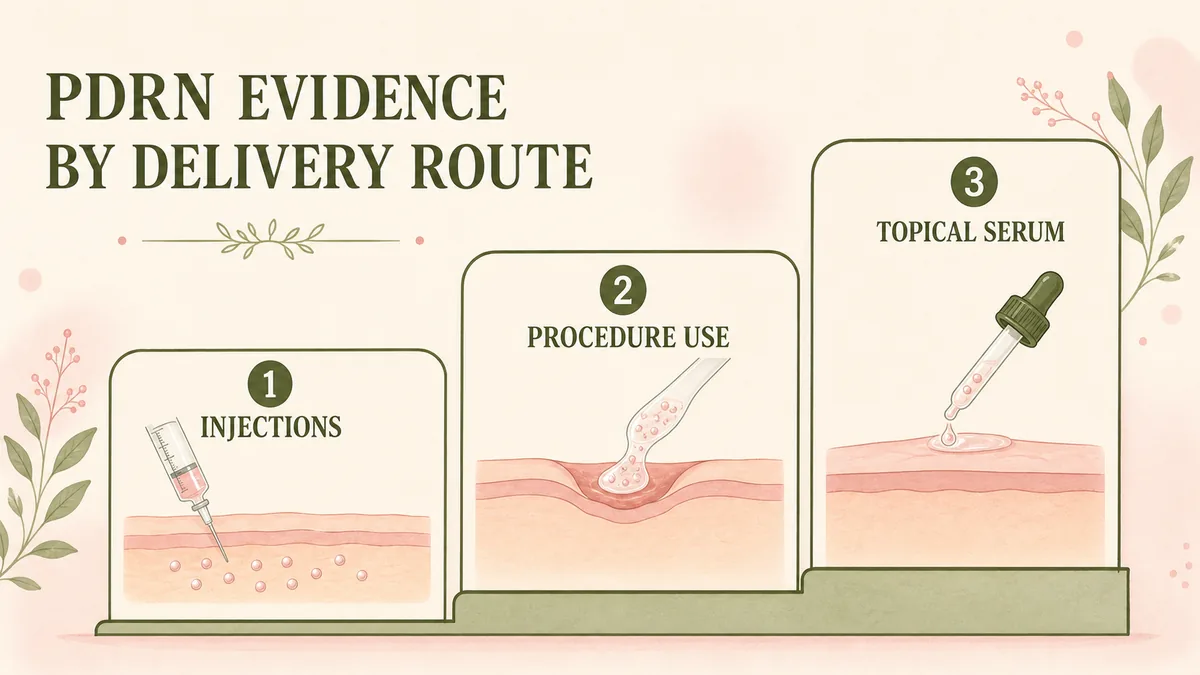 PDRN EVIDENCE BY DELIVERY ROUTE

1
INJECTIONS

2
PROCEDURE USE

3
TOPICAL SERUM